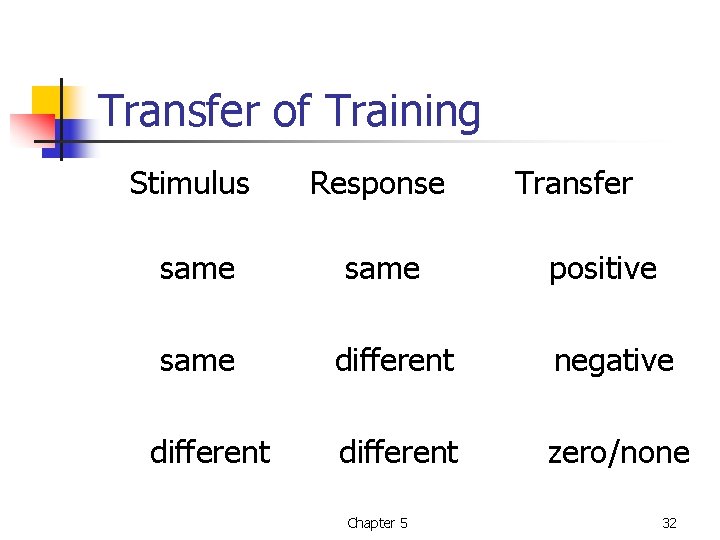 Transfer of Training

| Stimulus | Response | Transfer |
|---|---|---|
| same | same | positive |
| same | different | negative |
| different | different | zero/none |

Chapter 5

32